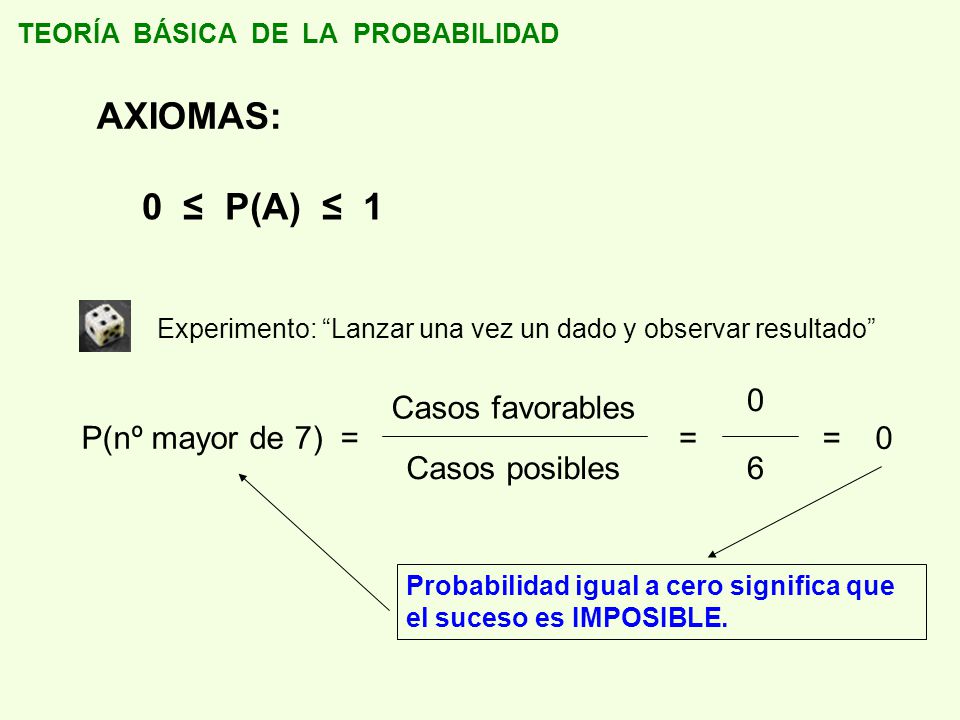 TEORÍA BÁSICA DE LA PROBABILIDAD

AXIOMAS:

$0 \leq P(A) \leq 1$

Experimento: “Lanzar una vez un dado y observar resultado”

$P(\text{nº mayor de 7}) = \frac{\text{Casos favorables}}{\text{Casos posibles}} = \frac{0}{6} = 0$

Probabilidad igual a cero significa que el suceso es IMPOSIBLE.